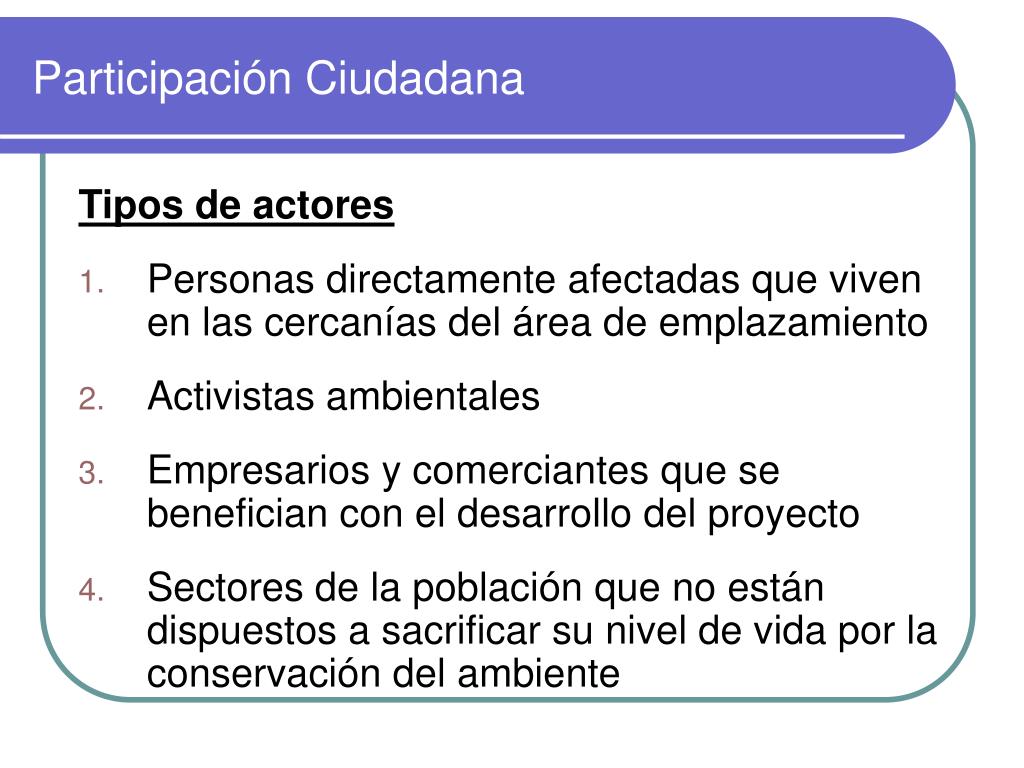 Participación Ciudadana

Tipos de actores

1. Personas directamente afectadas que viven en las cercanías del área de emplazamiento
2. Activistas ambientales
3. Empresarios y comerciantes que se benefician con el desarrollo del proyecto
4. Sectores de la población que no están dispuestos a sacrificar su nivel de vida por la conservación del ambiente